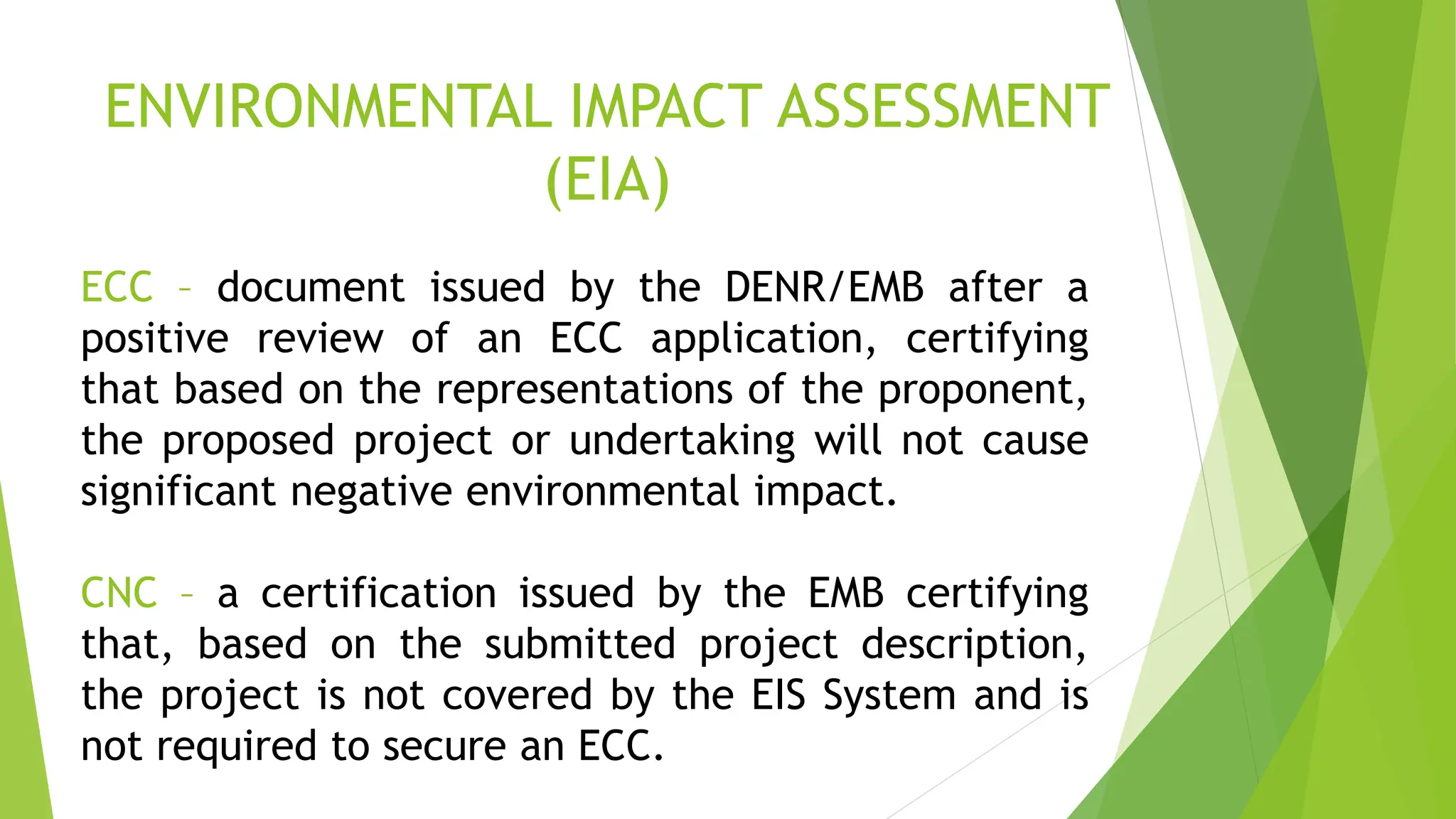 ENVIRONMENTAL IMPACT ASSESSMENT (EIA)

ECC – document issued by the DENR/EMB after a positive review of an ECC application, certifying that based on the representations of the proponent, the proposed project or undertaking will not cause significant negative environmental impact.

CNC – a certification issued by the EMB certifying that, based on the submitted project description, the project is not covered by the EIS System and is not required to secure an ECC.